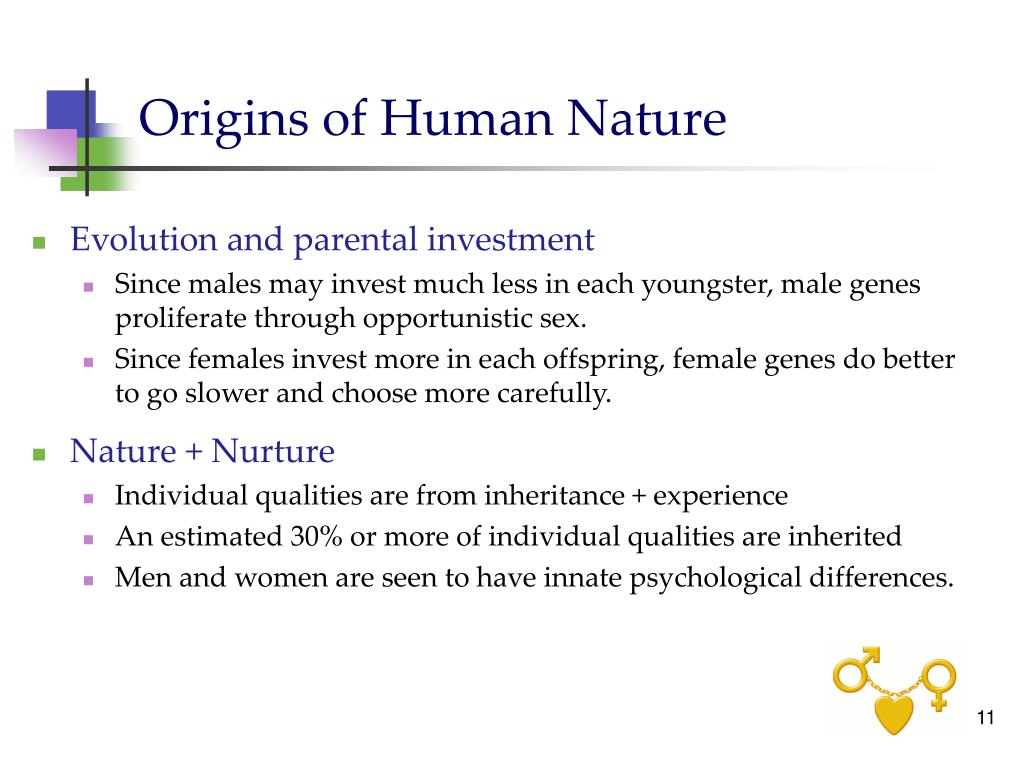 Origins of Human Nature

Evolution and parental investment

Since males may invest much less in each youngster, male genes proliferate through opportunistic sex.

Since females invest more in each offspring, female genes do better to go slower and choose more carefully.

Nature + Nurture

Individual qualities are from inheritance + experience

An estimated 30% or more of individual qualities are inherited

Men and women are seen to have innate psychological differences.

11